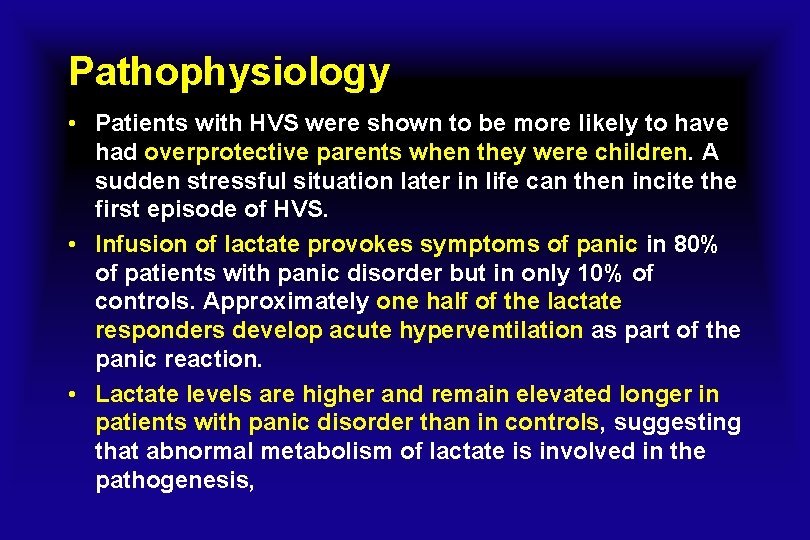 Pathophysiology

• Patients with HVS were shown to be more likely to have had overprotective parents when they were children. A sudden stressful situation later in life can then incite the first episode of HVS.

• Infusion of lactate provokes symptoms of panic in 80% of patients with panic disorder but in only 10% of controls. Approximately one half of the lactate responders develop acute hyperventilation as part of the panic reaction.

• Lactate levels are higher and remain elevated longer in patients with panic disorder than in controls, suggesting that abnormal metabolism of lactate is involved in the pathogenesis,